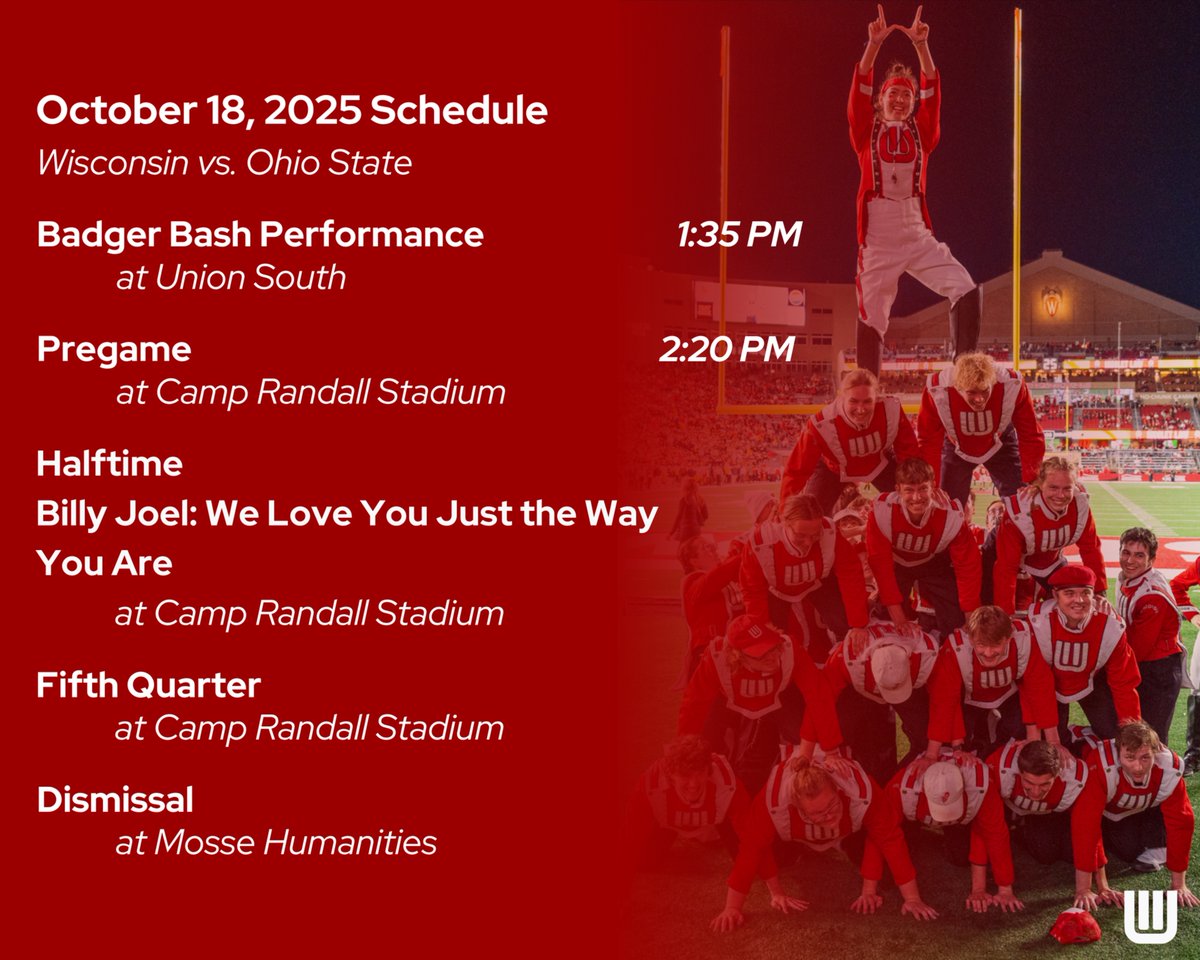 October 18, 2025 Schedule
Wisconsin vs. Ohio State

Badger Bash Performance 1:35 PM
at Union South

Pregame 2:20 PM
at Camp Randall Stadium

Halftime
Billy Joel: We Love You Just the Way You Are
at Camp Randall Stadium

Fifth Quarter
at Camp Randall Stadium

Dismissal
at Mosse Humanities